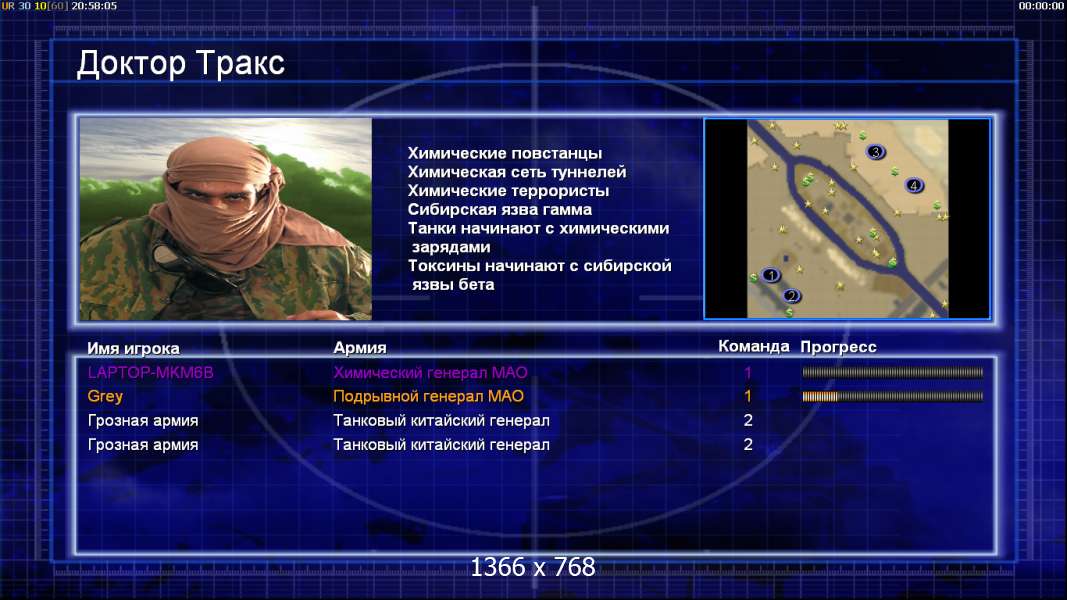 UR 30 10[60] 20:58:05

00:00:00

Доктор Тракс

Химические повстанцы
Химическая сеть туннелей
Химические террористы
Сибирская язва гамма
Танки начинают с химическими зарядами
Токсины начинают с сибирской язвы бета

3
4
1
2

| Имя игрока | Армия | Команда | Прогресс |
|---|---|---|---|
| LAPTOP-MKM6B | Химический генерал МАО | 1 | |
| Grey | Подрывной генерал МАО | 1 | |
| Грозная армия | Танковый китайский генерал | 2 | |
| Грозная армия | Танковый китайский генерал | 2 | |

1366 x 768